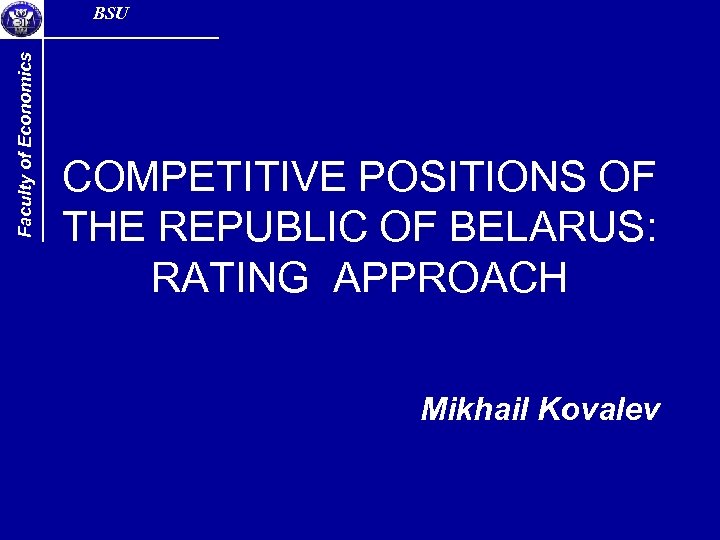 BSU

Faculty of Economics

COMPETITIVE POSITIONS OF THE REPUBLIC OF BELARUS: RATING APPROACH

Mikhail Kovalev